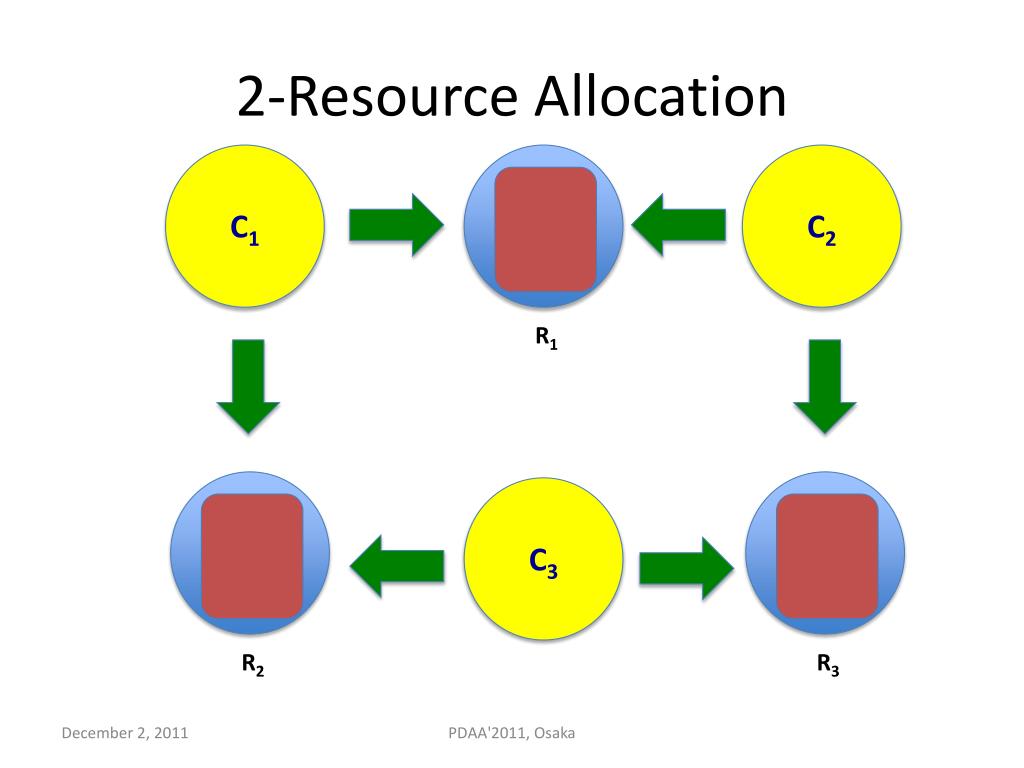 2-Resource Allocation

$C_1$

$C_2$

$R_1$

$C_3$

$R_2$

$R_3$

December 2, 2011

PDAA'2011, Osaka